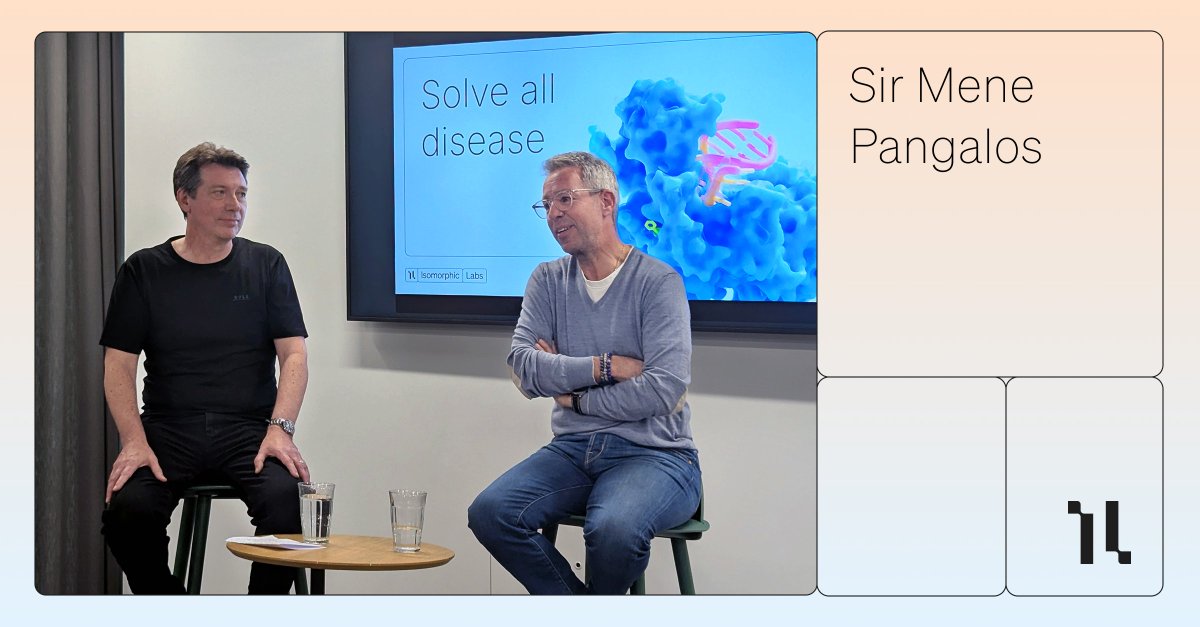 Solve all disease

Isomorphic Labs

Sir Mene Pangalos